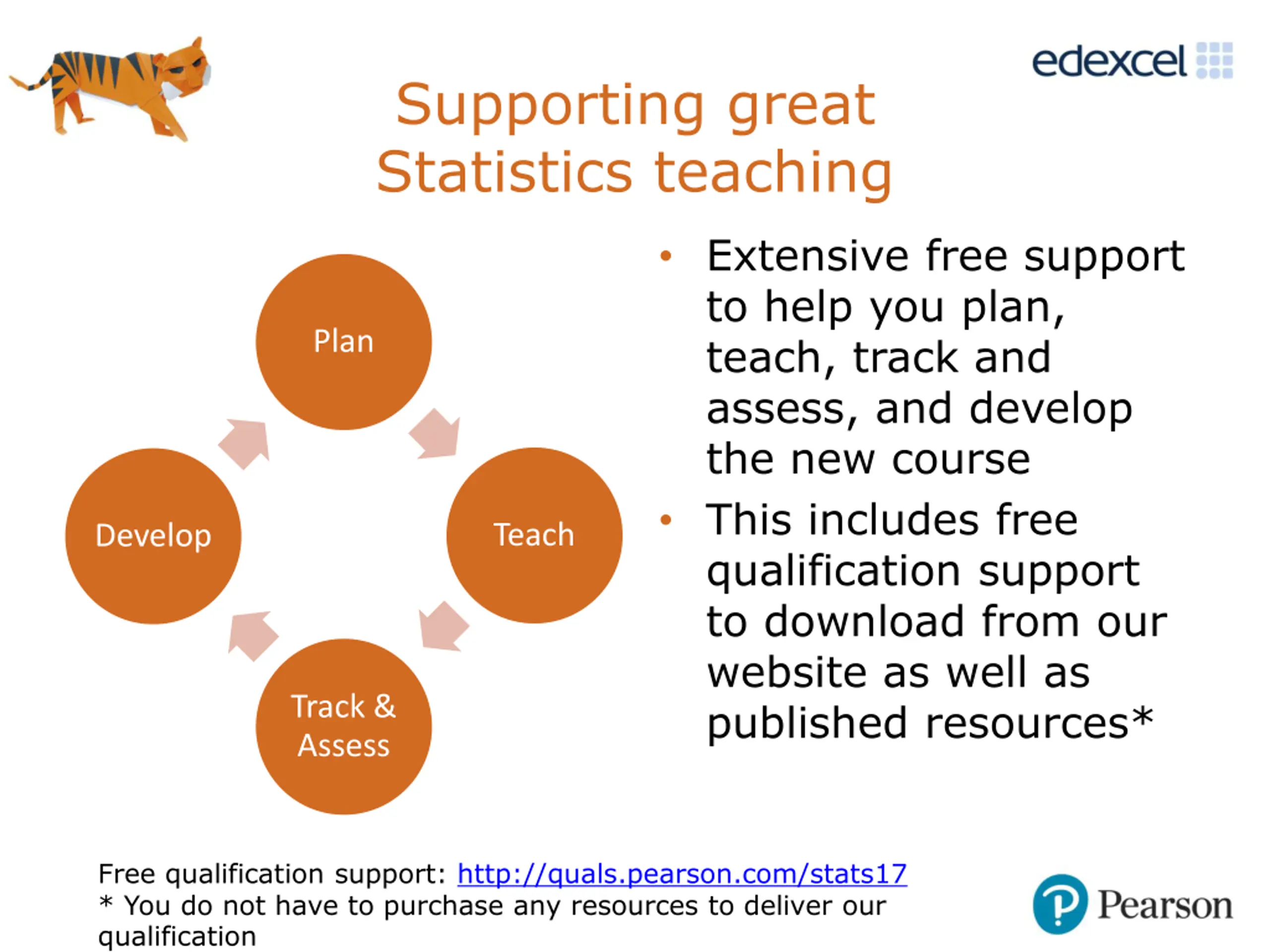 edexcel

Supporting great Statistics teaching

Plan

Teach

Track & Assess

Develop

• Extensive free support to help you plan, teach, track and assess, and develop the new course

• This includes free qualification support to download from our website as well as published resources*

Free qualification support: http://quals.pearson.com/stats17
* You do not have to purchase any resources to deliver our qualification

Pearson